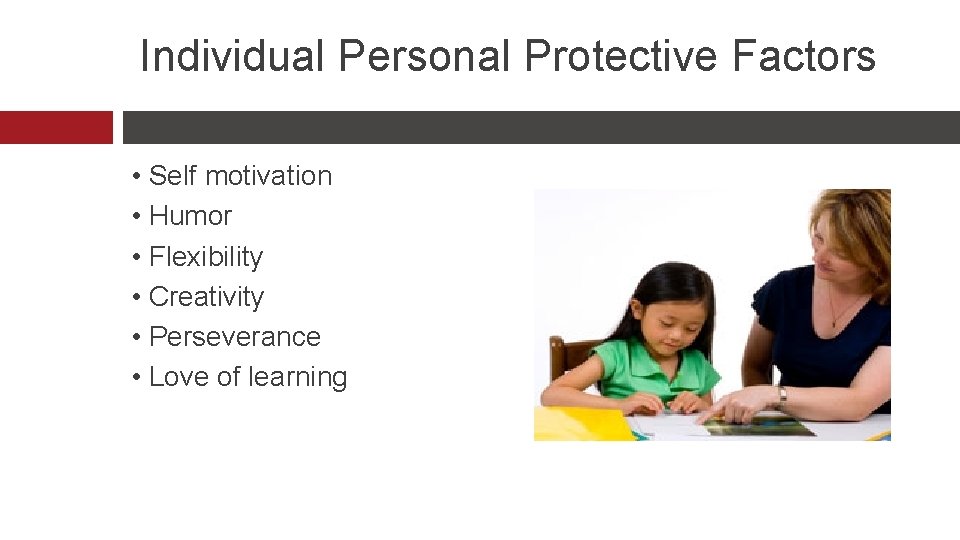 Individual Personal Protective Factors

• Self motivation
• Humor
• Flexibility
• Creativity
• Perseverance
• Love of learning